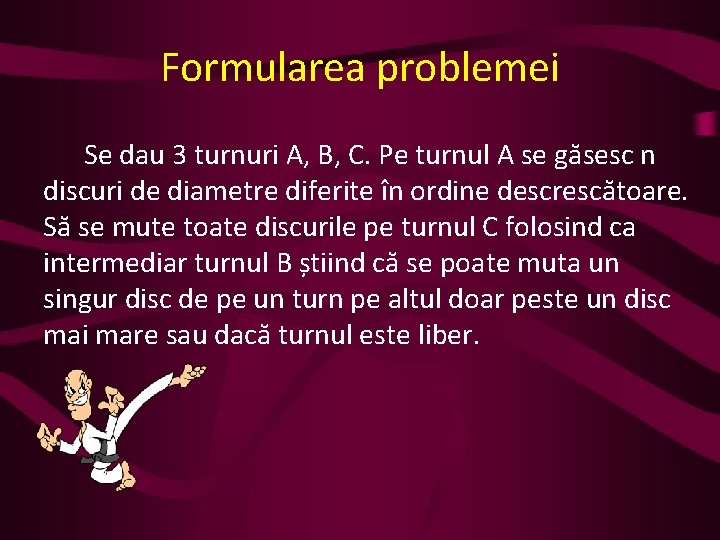 Formularea problemei

Se dau 3 turnuri A, B, C. Pe turnul A se găsesc n discuri de diametre diferite în ordine descrescătoare. Să se mute toate discurile pe turnul C folosind ca intermediar turnul B știind că se poate muta un singur disc de pe un turn pe altul doar peste un disc mai mare sau dacă turnul este liber.